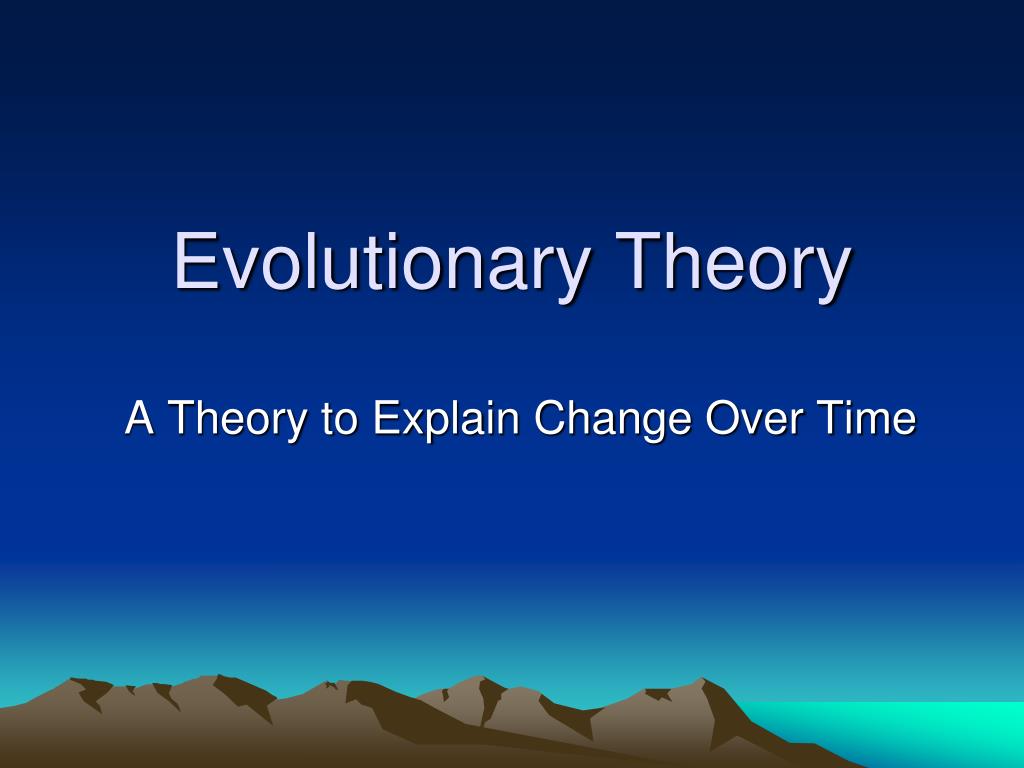 Evolutionary Theory

A Theory to Explain Change Over Time